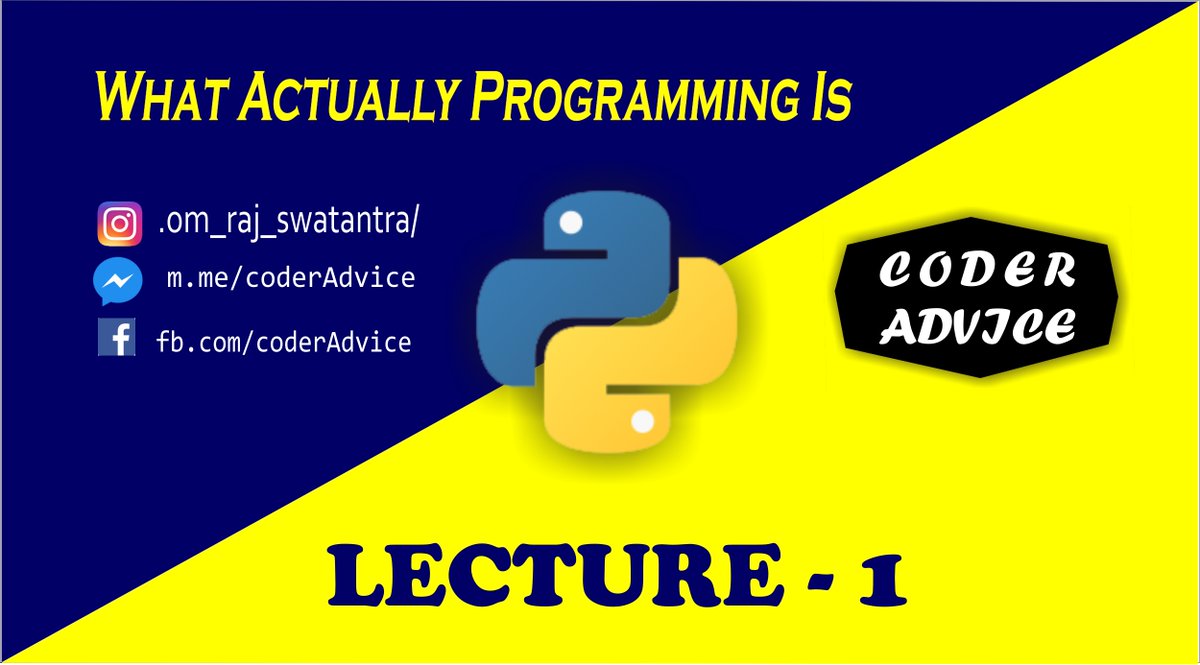 WHAT ACTUALLY PROGRAMMING IS

.om_raj_swatantra/

m.me/coderAdvice

fb.com/coderAdvice

CODER ADVICE

LECTURE - 1